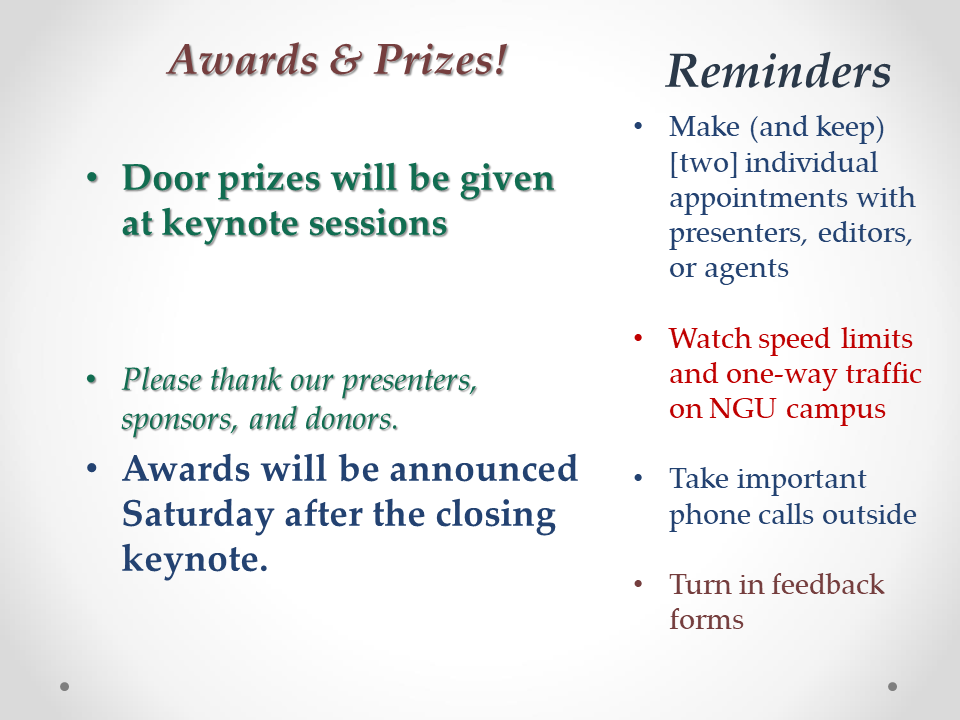 Awards & Prizes!

• Door prizes will be given at keynote sessions

• Please thank our presenters, sponsors, and donors.

• Awards will be announced Saturday after the closing keynote.

Reminders

• Make (and keep) [two] individual appointments with presenters, editors, or agents

• Watch speed limits and one-way traffic on NGU campus

• Take important phone calls outside

• Turn in feedback forms